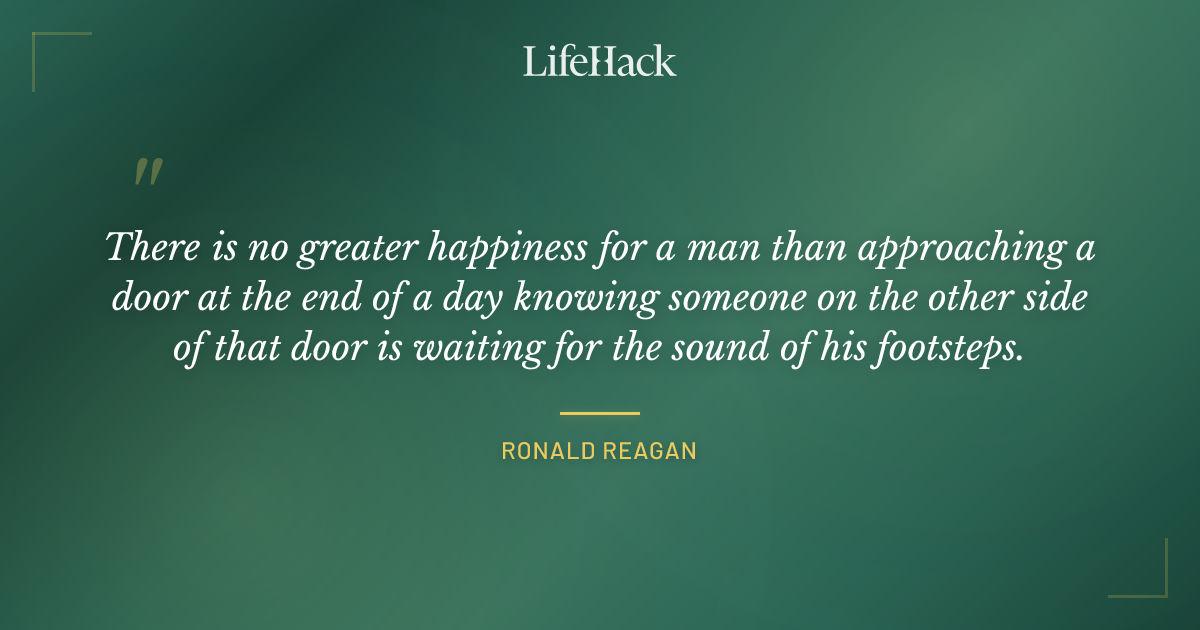 LifeHack

"

There is no greater happiness for a man than approaching a door at the end of a day knowing someone on the other side of that door is waiting for the sound of his footsteps.

RONALD REAGAN